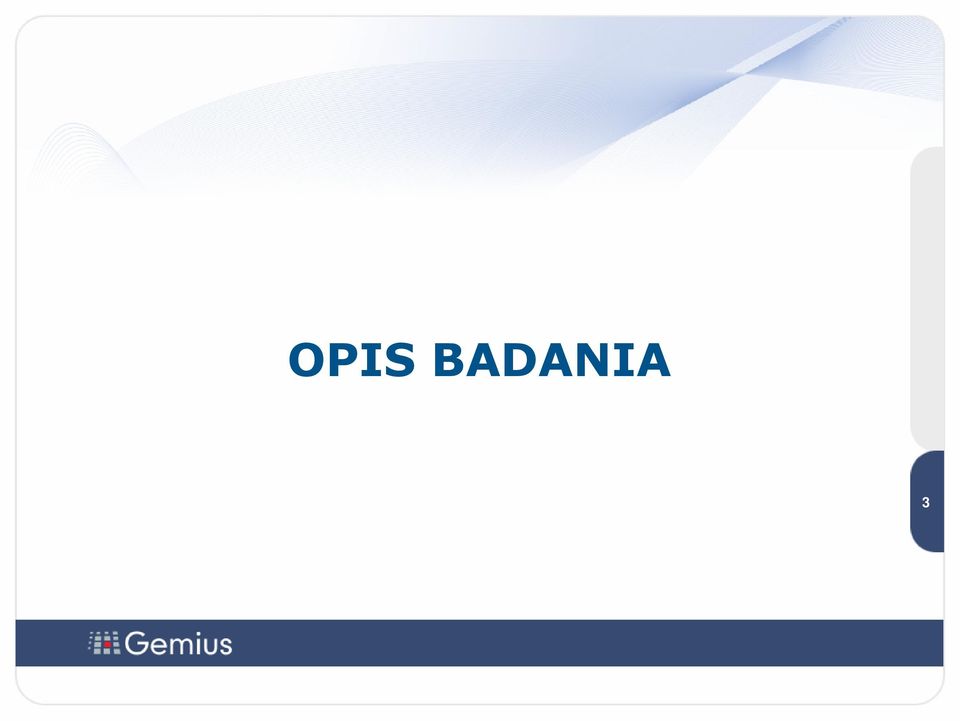 OPIS BADANIA

3

Gemius